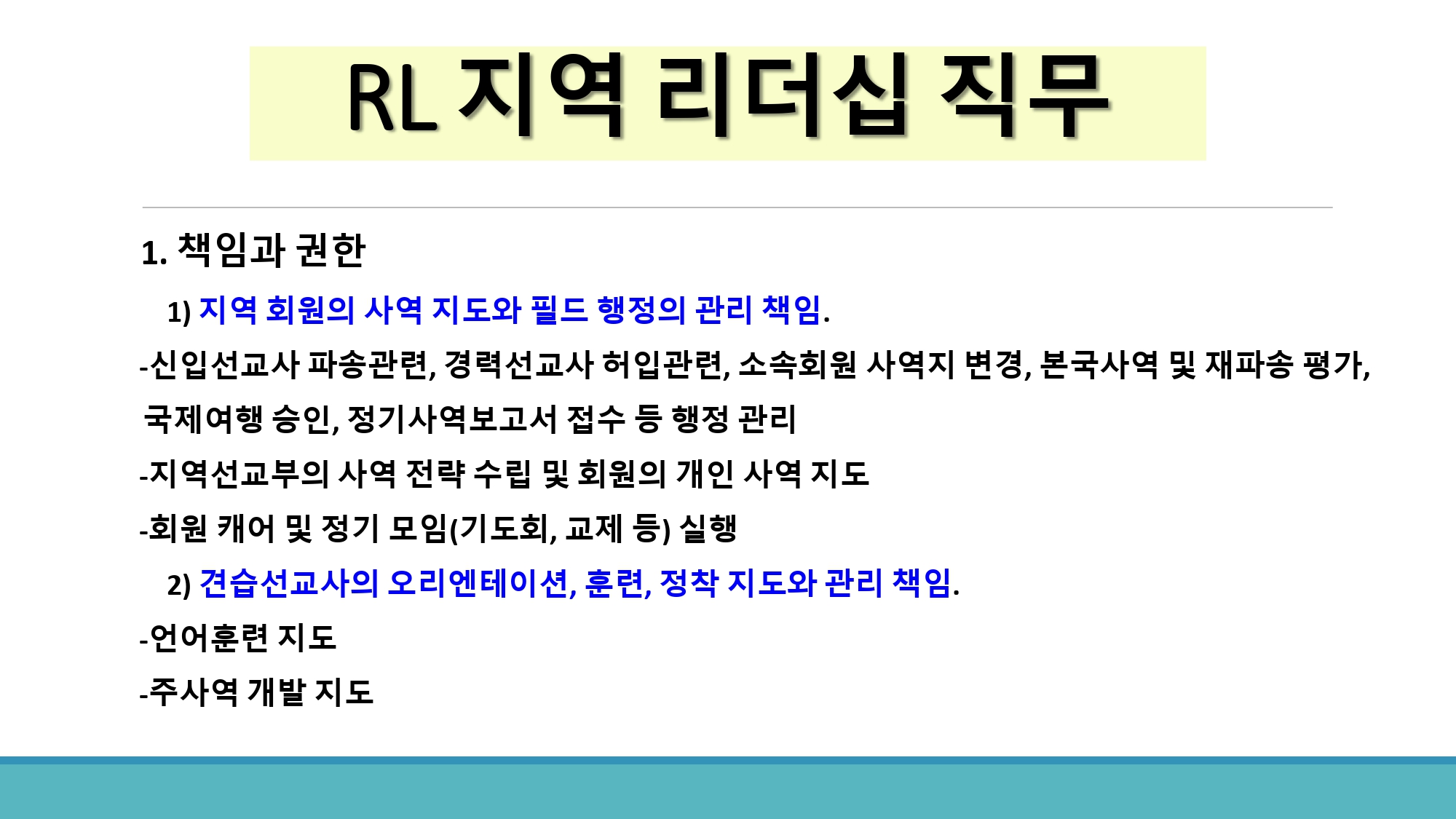 RL 지역 리더십 직무

1. 책임과 권한

1) 지역 회원의 사역 지도와 필드 행정의 관리 책임.

-신입선교사 파송관련, 경력선교사 허입관련, 소속회원 사역지 변경, 본국사역 및 재파송 평가, 국제여행 승인, 정기사역보고서 접수 등 행정 관리

-지역선교부의 사역 전략 수립 및 회원의 개인 사역 지도

-회원 캐어 및 정기 모임(기도회, 교제 등) 실행

2) 견습선교사의 오리엔테이션, 훈련, 정착 지도와 관리 책임.

-언어훈련 지도

-주사역 개발 지도